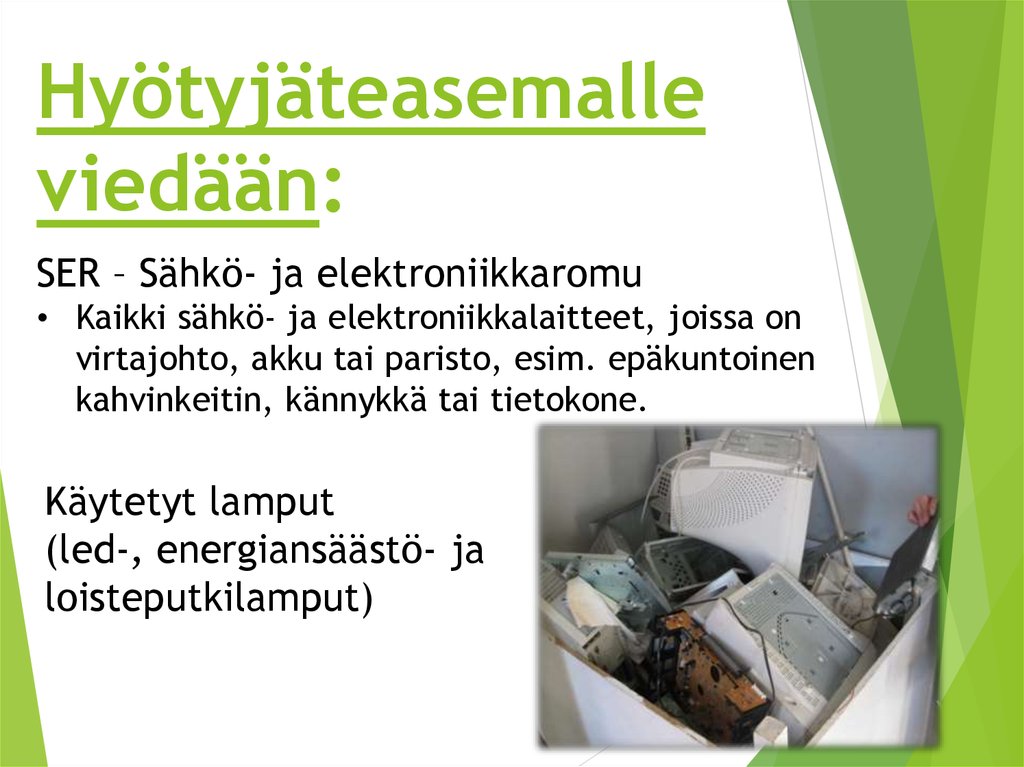 Hyötyjäteasemalle viedään:

SER – Sähkö- ja elektroniikkaromu

• Kaikki sähkö- ja elektroniikkalaitteet, joissa on virtajohto, akku tai paristo, esim. epäkuntoinen kahvinkeitin, kännykkä tai tietokone.

Käytetyt lamput
(led-, energiansäästö- ja loisteputkilamput)